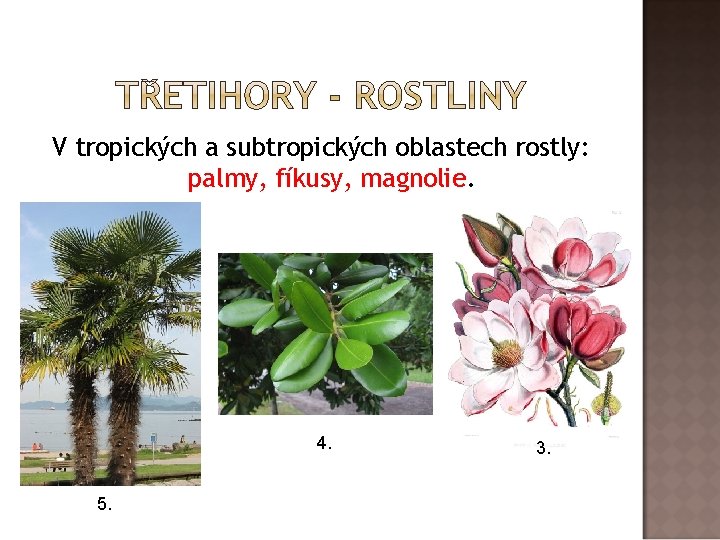 TŘETIHORY - ROSTLINY

V tropických a subtropických oblastech rostly: palmy, fíkusy, magnolie.

5.

4.

3.